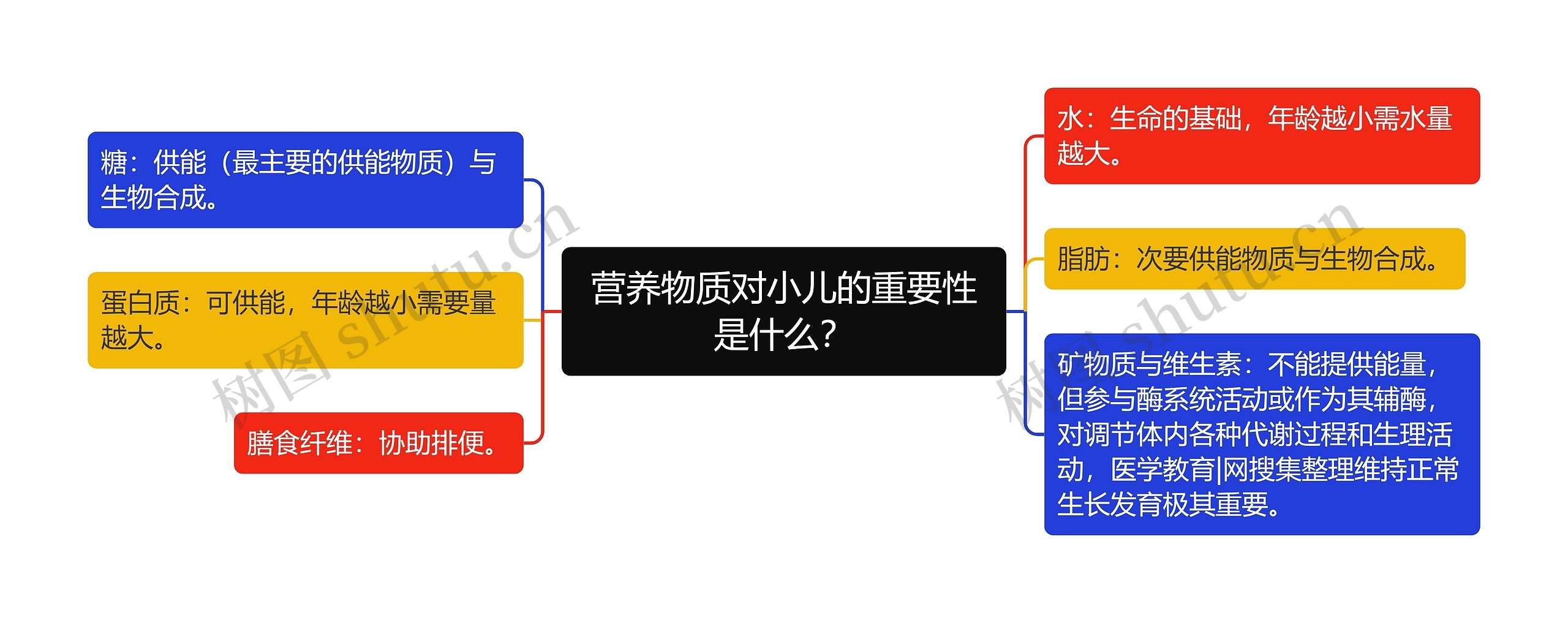 营养物质对小儿的重要性是什么？

糖：供能（最主要的供能物质）与生物合成。

蛋白质：可供能，年龄越小需要量越大。

膳食纤维：协助排便。

水：生命的基础，年龄越小需水量越大。

脂肪：次要供能物质与生物合成。

矿物质与维生素：不能提供能量，但参与酶系统活动或作为其辅酶，对调节体内各种代谢过程和生理活动，医学教育|网搜集整理维持正常生长发育极其重要。

树图 shutu.cn

树图 shutu.cn